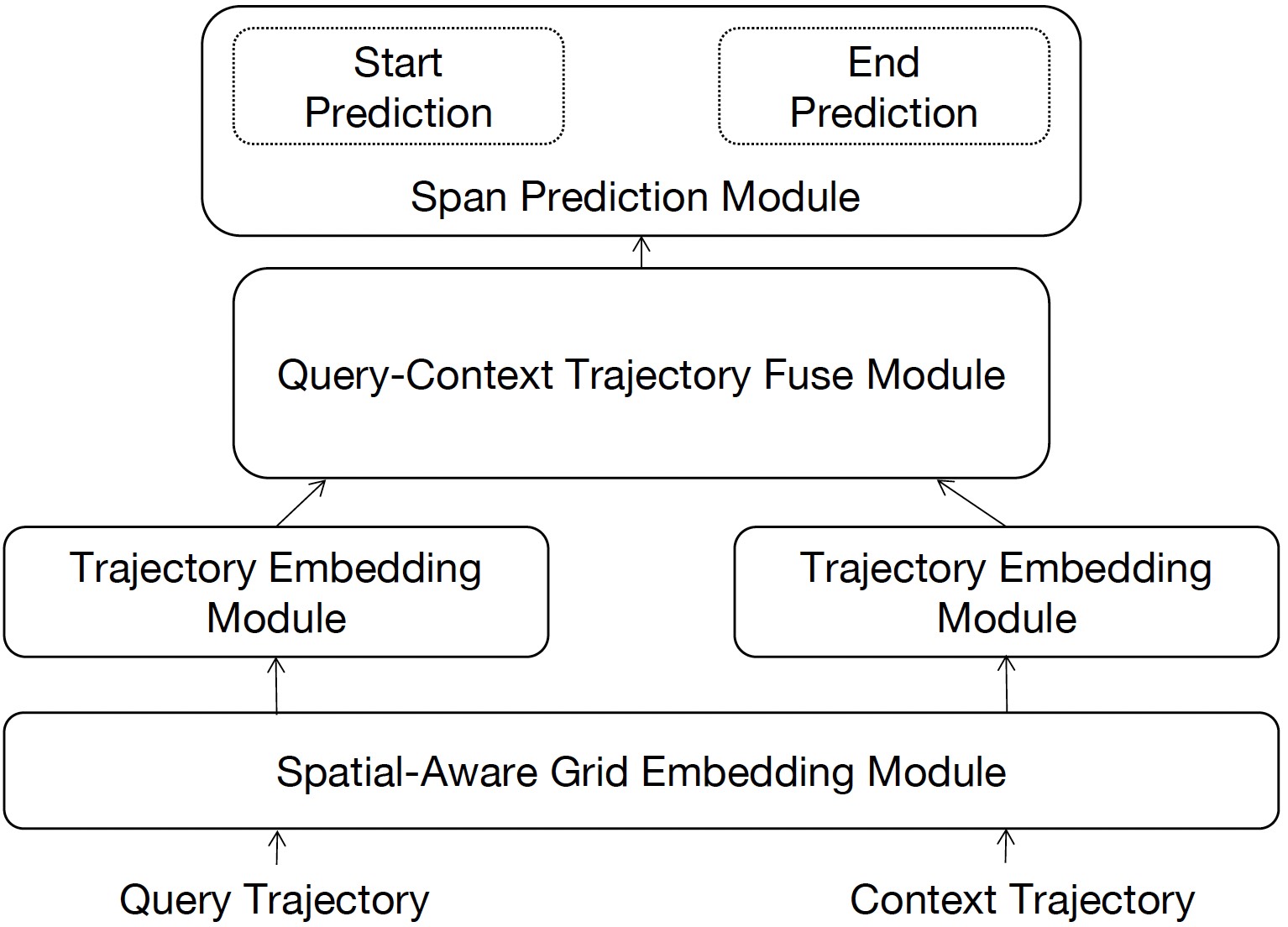 Start Prediction

End Prediction

Span Prediction Module

Query-Context Trajectory Fuse Module

Trajectory Embedding Module

Trajectory Embedding Module

Spatial-Aware Grid Embedding Module

Query Trajectory

Context Trajectory